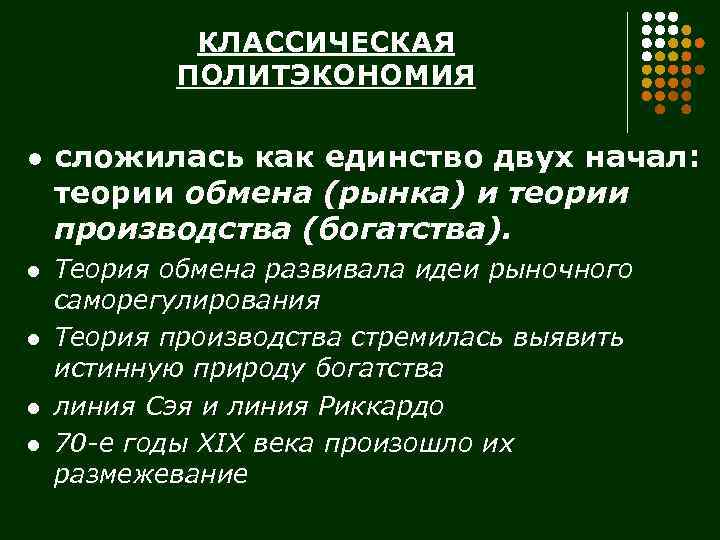 КЛАССИЧЕСКАЯ ПОЛИТЭКОНОМИЯ

- сложилась как единство двух начал: теории обмена (рынка) и теории производства (богатства).
- Теория обмена развивала идеи рыночного саморегулирования
- Теория производства стремилась выявить истинную природу богатства
- линия Сэя и линия Риккардо
- 70-е годы XIX века произошло их размежевание